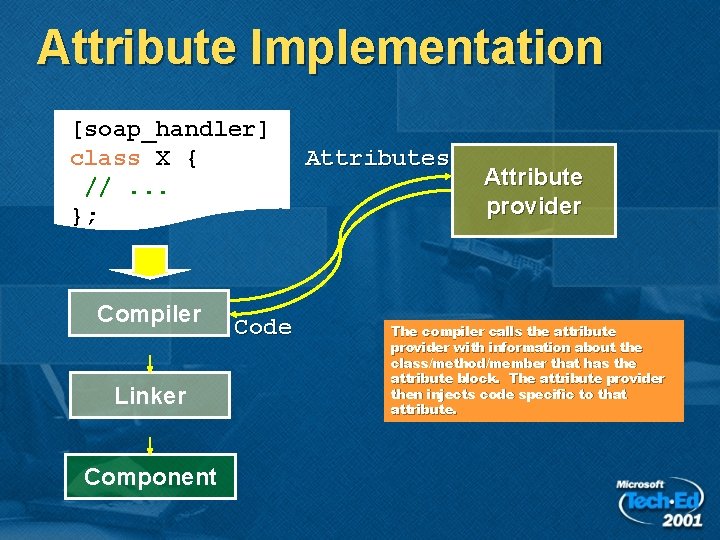 Attribute Implementation

[soap_handler]
class X {
 // ...
};

Attributes

Attribute provider

Compiler

Code

Linker

Component

The compiler calls the attribute provider with information about the class/method/member that has the attribute block. The attribute provider then injects code specific to that attribute.

Microsoft Tech·Ed 2001